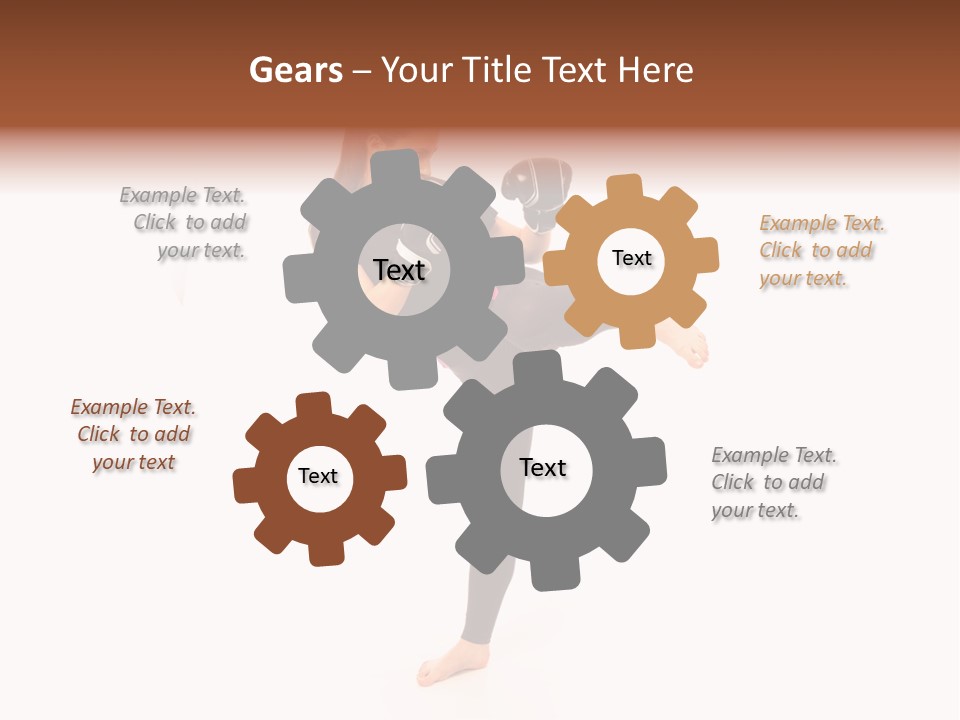 Gears – Your Title Text Here

Example Text. Click to add your text.

Text

Text

Example Text. Click to add your text.

Example Text. Click to add your text

Text

Text

Example Text. Click to add your text.